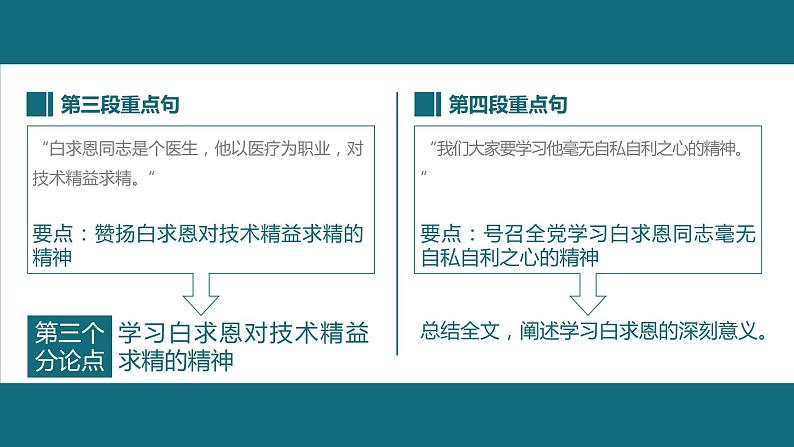 第三段重点句

“白求恩同志是个医生，他以医疗为职业，对技术精益求精。”

要点：赞扬白求恩对技术精益求精的精神

第三个分论点

学习白求恩对技术精益求精的精神

第四段重点句

“我们大家要学习他毫无自私自利之心的精神。”

要点：号召全党学习白求恩同志毫无自私自利之心的精神

总结全文，阐述学习白求恩的深刻意义。